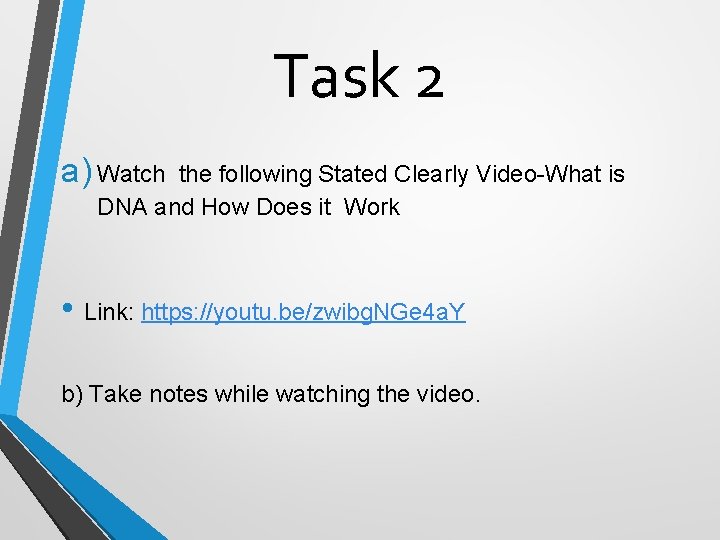 Task 2

a) Watch the following Stated Clearly Video-What is DNA and How Does it Work

• Link: https://youtu.be/zwibgNGe4aY

b) Take notes while watching the video.